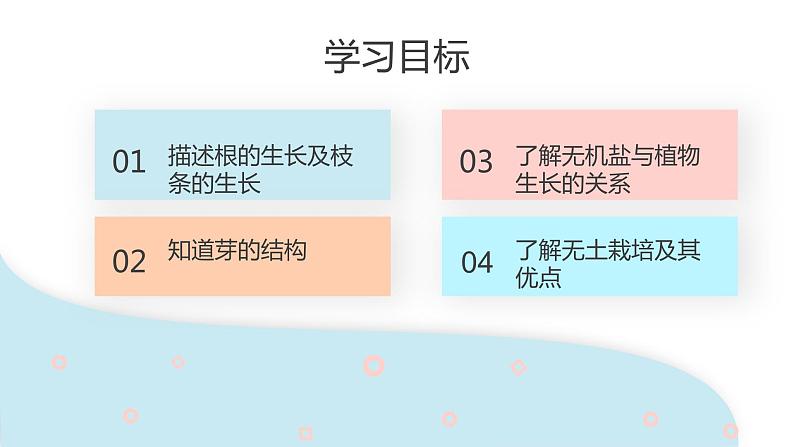 学习目标

01 描述根的生长及枝条的生长

02 知道芽的结构

03 了解无机盐与植物生长的关系

04 了解无土栽培及其优点